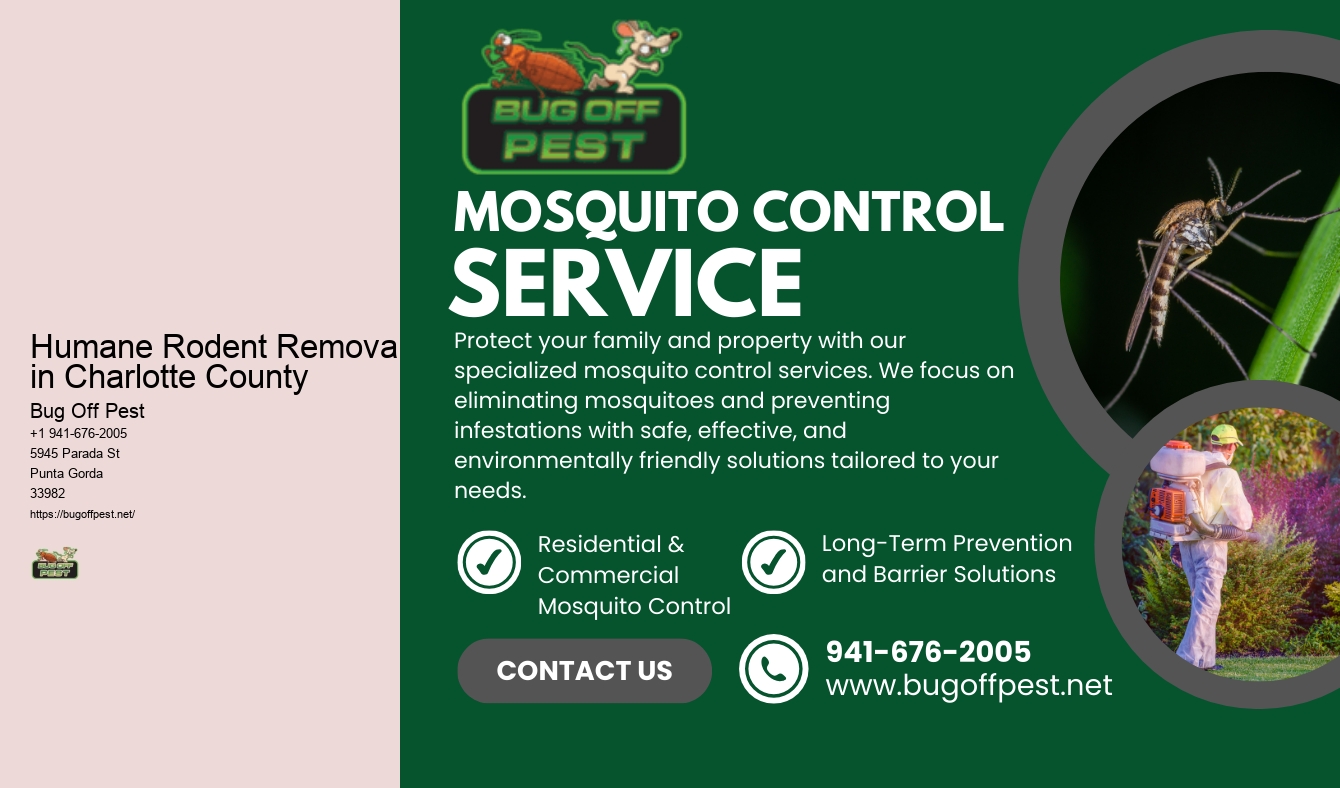 Humane Rodent Remova in Charlotte County

Bug Off Pest
+1 941-676-2005
5945 Parada St
Punta Gorda
33982
https://bugoffpest.net/

BUG OFF PEST

BUG OFF PEST

MOSQUITO CONTROL SERVICE

Protect your family and property with our specialized mosquito control services. We focus on eliminating mosquitoes and preventing infestations with safe, effective, and environmentally friendly solutions tailored to your needs.

Residential & Commercial Mosquito Control

Long-Term Prevention and Barrier Solutions

CONTACT US

941-676-2005
www.bugoffpest.net